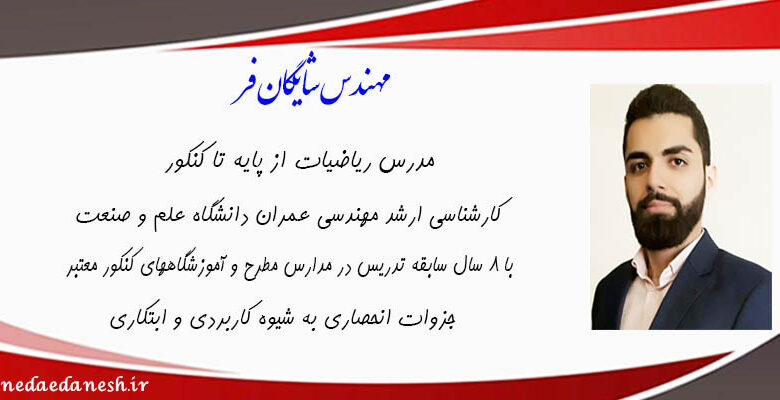 مهندس شایگان فر

مدرس ریاضیات از پایه تا کنکور

کارشناسی ارشد مهندسی عمران دانشگاه علم و صنعت

با ۸ سال سابقه تدریس در مدارس مطرح و آموزشگاههای کنکور معتبر

جزوات انحصاری به شیوه کاربردی و ابتکاری

nedaedanesh.ir